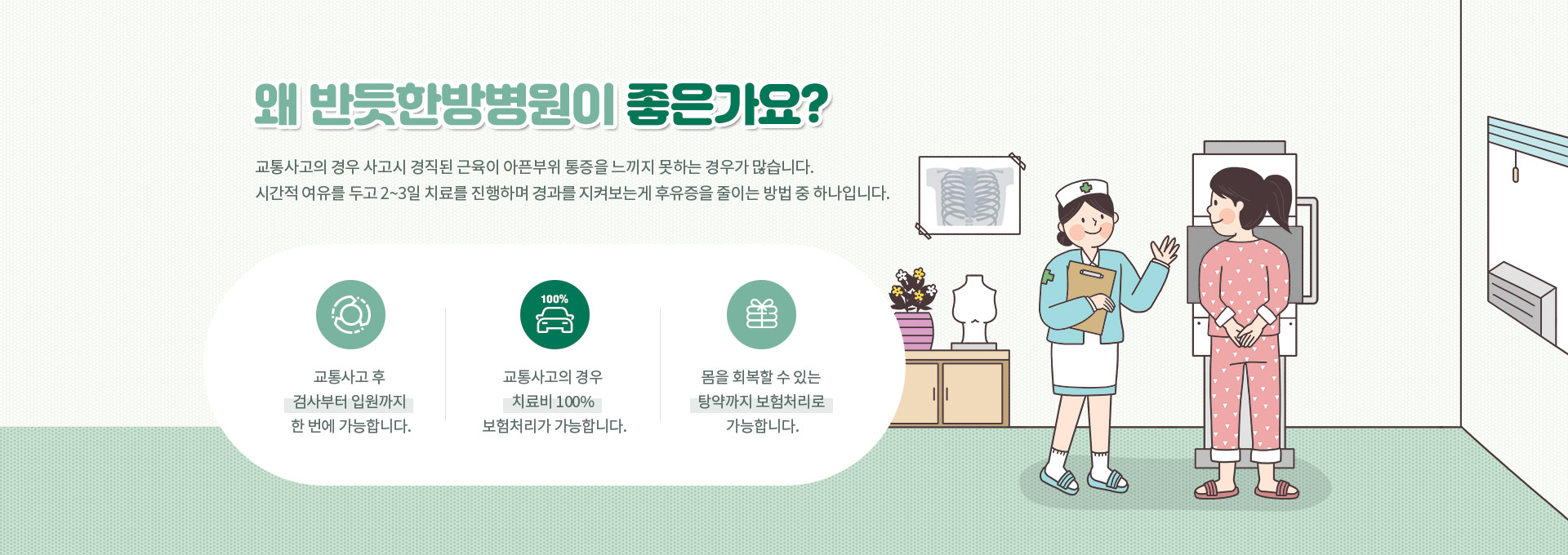 왜 반듯한방병원이 좋은가요?

교통사고의 경우 사고시 경직된 근육이 아픈부위 통증을 느끼지 못하는 경우가 많습니다.
시간적 여유를 두고 2~3일 치료를 진행하며 경과를 지켜보는게 후유증을 줄이는 방법 중 하나입니다.

교통사고 후
검사부터 입원까지
한 번에 가능합니다.

100%

교통사고의 경우
치료비 100%
보험처리가 가능합니다.

몸을 회복할 수 있는
탕약까지 보험처리로
가능합니다.